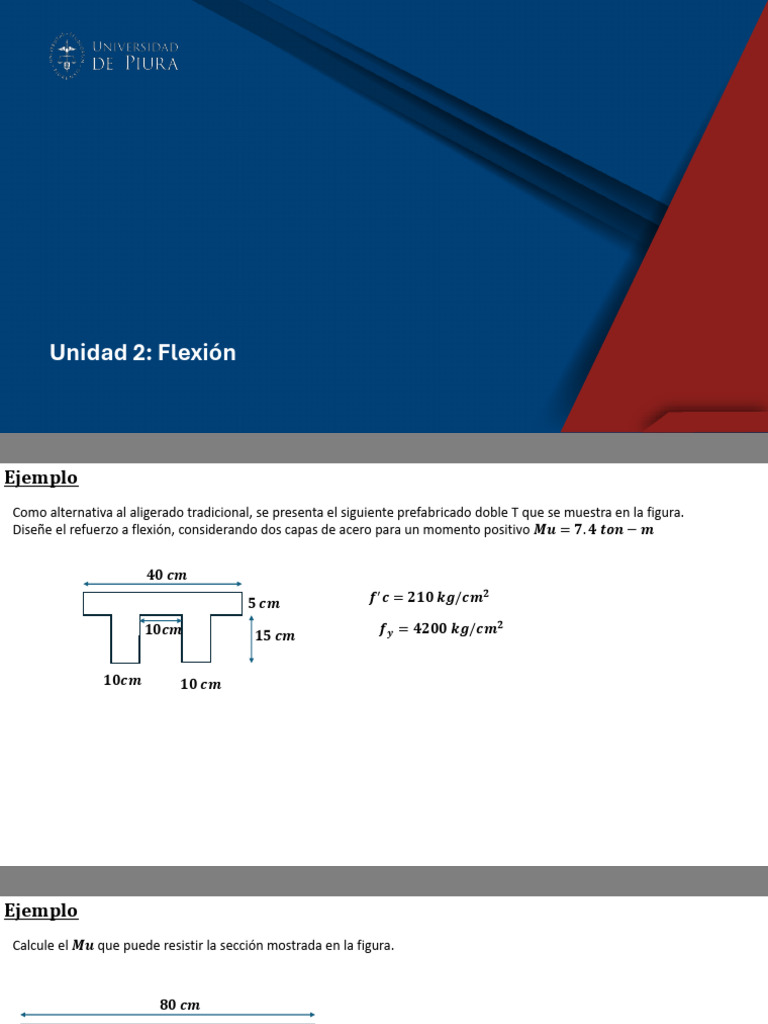 UNIVERSIDAD DE PIURA

Unidad 2: Flexión

Ejemplo

Como alternativa al aligerado tradicional, se presenta el siguiente prefabricado doble T que se muestra en la figura. Diseñe el refuerzo a flexión, considerando dos capas de acero para un momento positivo $Mu = 7.4\ ton - m$

$40\ cm$
$5\ cm$
$10cm$
$15\ cm$
$10cm$
$10\ cm$

$f'c = 210\ kg/cm^2$
$f_y = 4200\ kg/cm^2$

Ejemplo

Calcule el $Mu$ que puede resistir la sección mostrada en la figura.

$80\ cm$